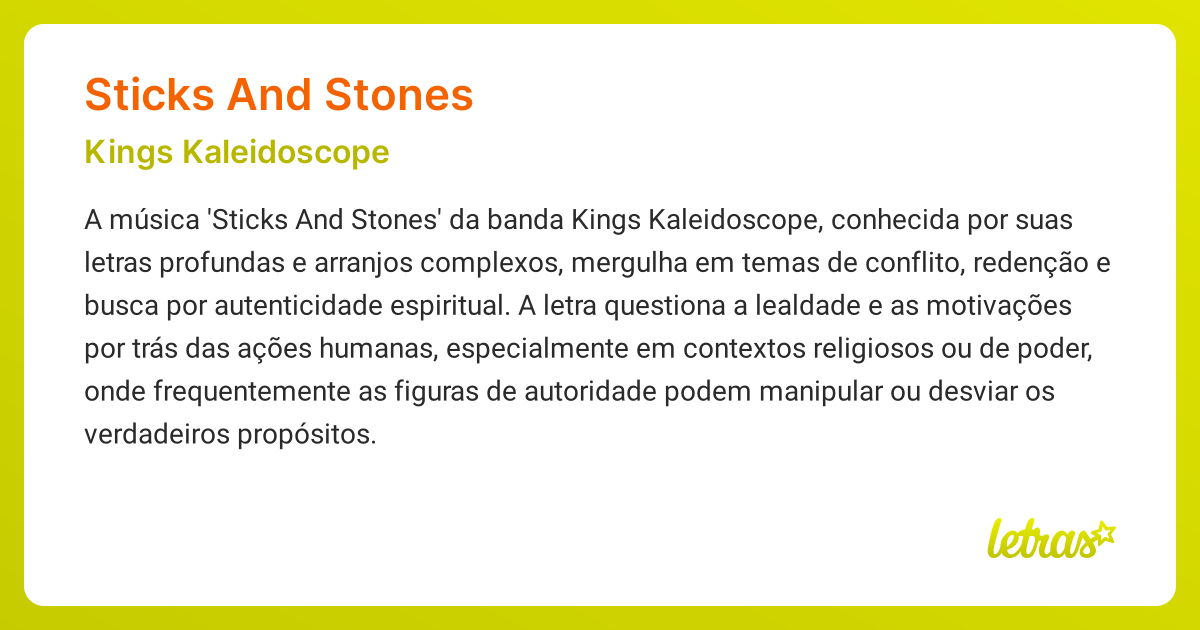 Sticks And Stones

Kings Kaleidoscope

A música 'Sticks And Stones' da banda Kings Kaleidoscope, conhecida por suas letras profundas e arranjos complexos, mergulha em temas de conflito, redenção e busca por autenticidade espiritual. A letra questiona a lealdade e as motivações por trás das ações humanas, especialmente em contextos religiosos ou de poder, onde frequentemente as figuras de autoridade podem manipular ou desviar os verdadeiros propósitos.

letras